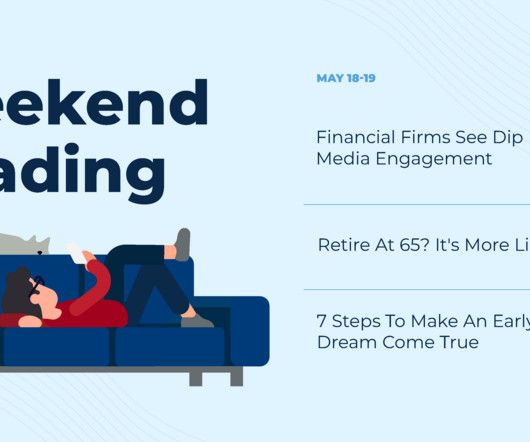 eekend
ading

MAY 18-19

Financial Firms See Dip
Media Engagement

Retire At 65? It's More Li

7 Steps To Make An Early
Dream Come True